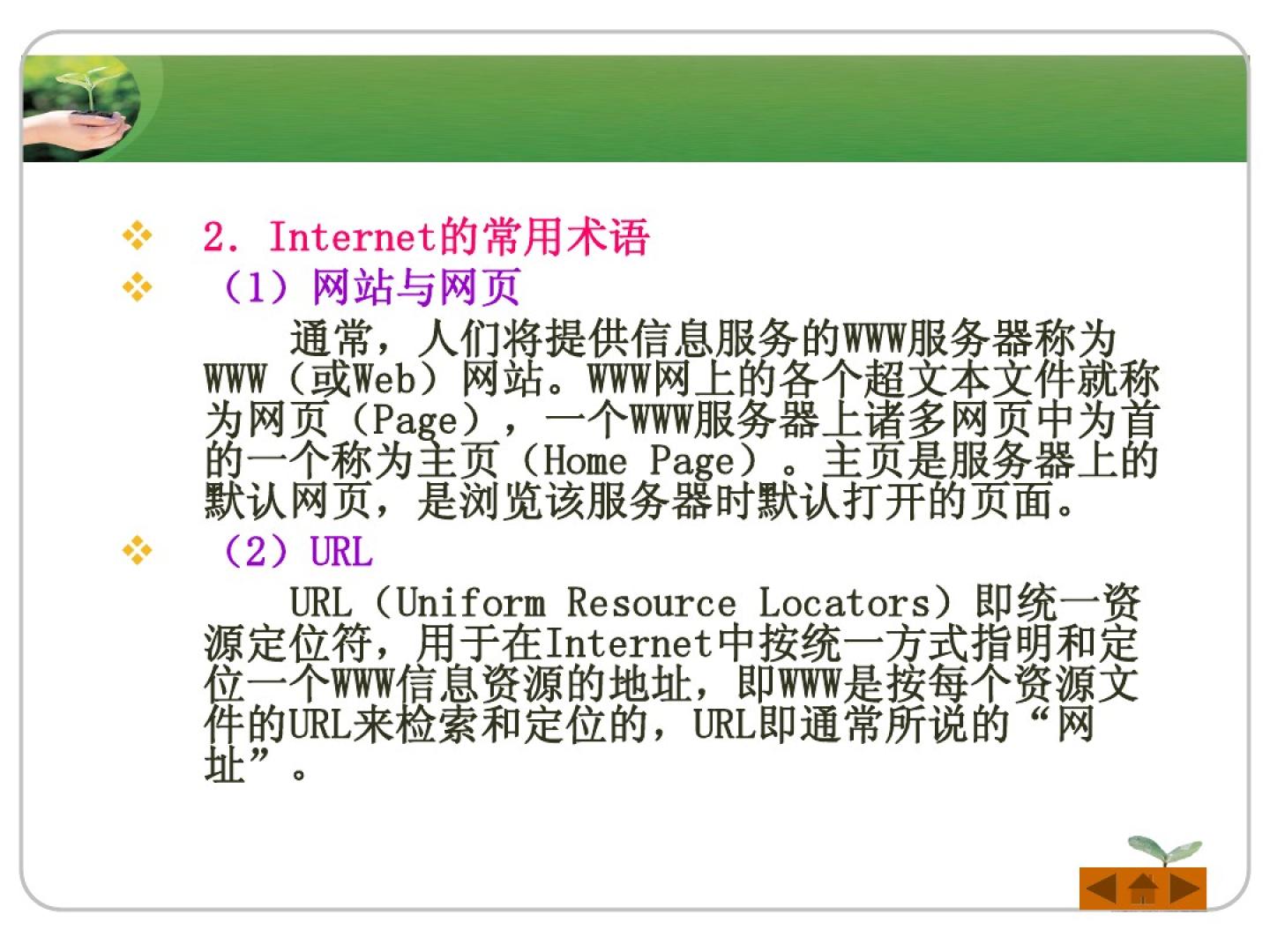 2. Internet的常用术语

（1）网站与网页

通常，人们将提供信息服务的WWW服务器称为WWW（或Web）网站。WWW网上的各个超文本文件就称为网页（Page），一个WWW服务器上诸多网页中为首的一个称为主页（Home Page）。主页是服务器上的默认网页，是浏览该服务器时默认打开的页面。

（2）URL

URL（Uniform Resource Locators）即统一资源定位符，用于在Internet中按统一方式指明和定位一个WWW信息资源的地址，即WWW是按每个资源文件的URL来检索和定位的，URL即通常所说的“网址”。